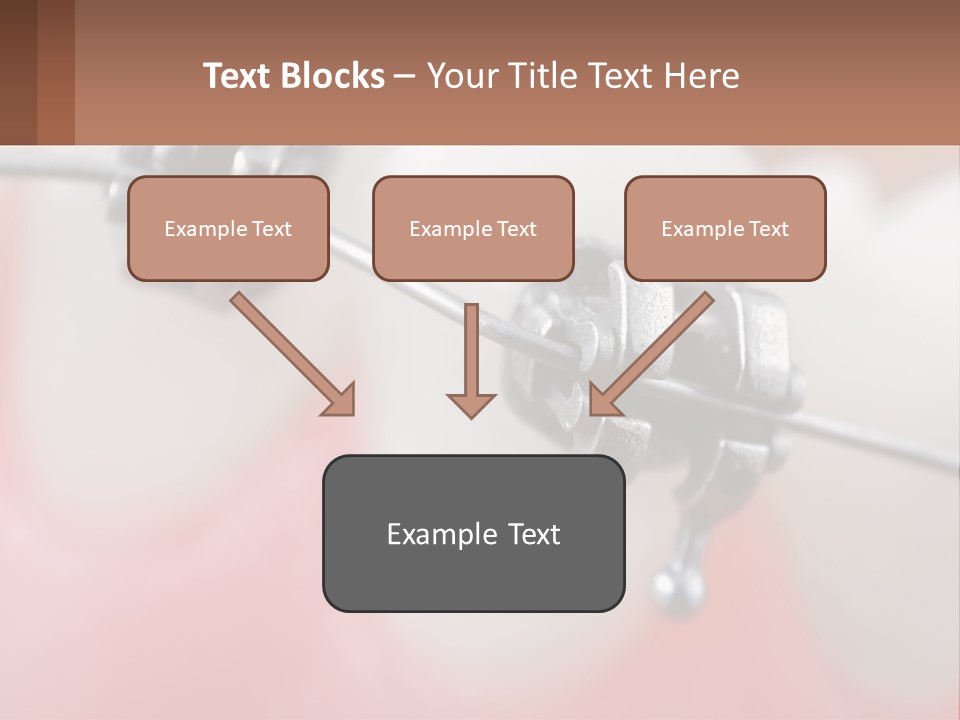 Text Blocks – Your Title Text Here

Example Text

Example Text

Example Text

Example Text